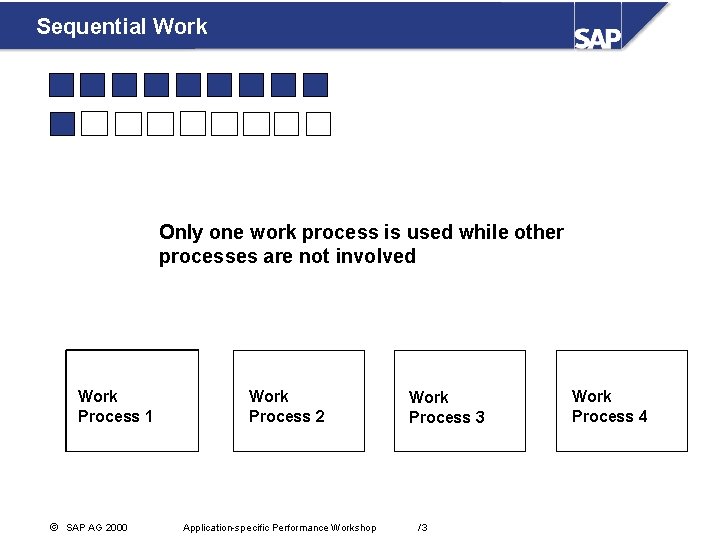 Sequential Work

SAP

Only one work process is used while other processes are not involved

Work Process 1

Work Process 2

Work Process 3

Work Process 4

© SAP AG 2000 Application-specific Performance Workshop /3